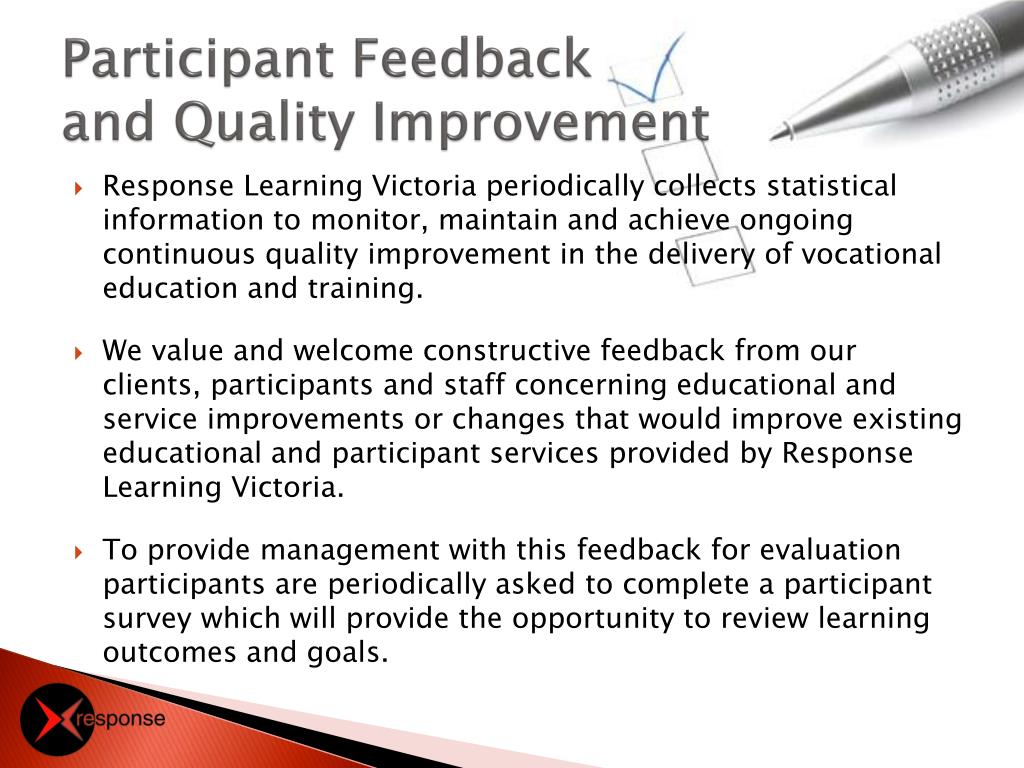 Participant Feedback and Quality Improvement

Response Learning Victoria periodically collects statistical information to monitor, maintain and achieve ongoing continuous quality improvement in the delivery of vocational education and training.

We value and welcome constructive feedback from our clients, participants and staff concerning educational and service improvements or changes that would improve existing educational and participant services provided by Response Learning Victoria.

To provide management with this feedback for evaluation participants are periodically asked to complete a participant survey which will provide the opportunity to review learning outcomes and goals.

response